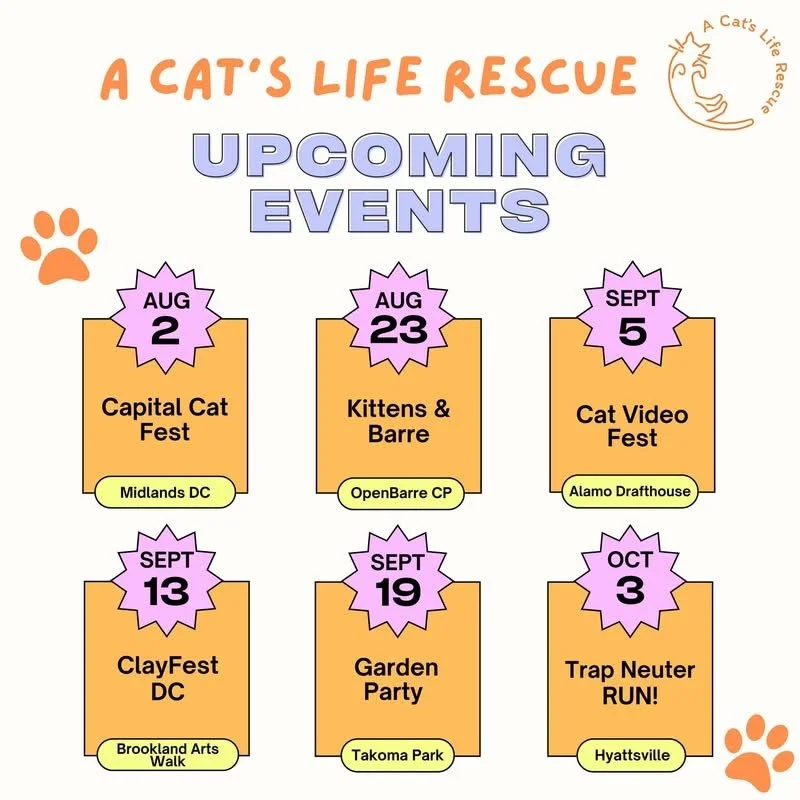 A CAT'S LIFE RESCUE

A Cat's Life Rescue

UPCOMING EVENTS

AUG 2
Capital Cat Fest
Midlands DC

AUG 23
Kittens & Barre
OpenBarre CP

SEPT 5
Cat Video Fest
Alamo Drafthouse

SEPT 13
ClayFest DC
Brookland Arts Walk

SEPT 19
Garden Party
Takoma Park

OCT 3
Trap Neuter RUN!
Hyattsville